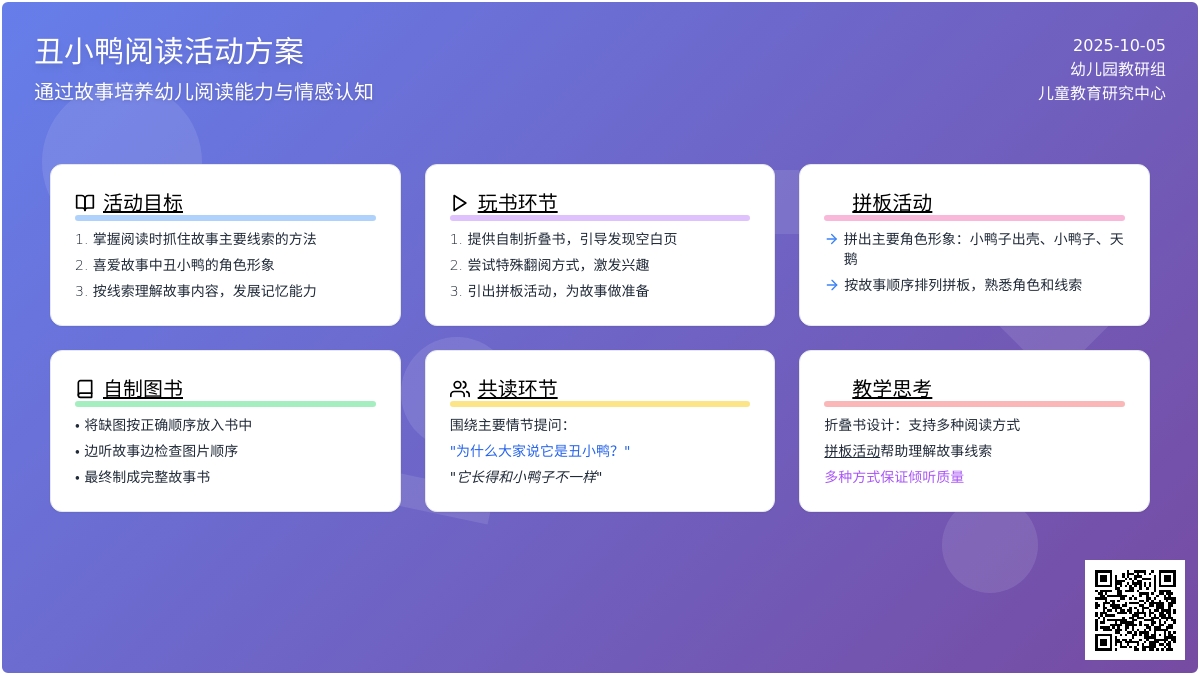 丑小鸭阅读活动方案
通过故事培养幼儿阅读能力与情感认知

2025-10-05
幼儿园教研组
儿童教育研究中心

活动目标
1. 掌握阅读时抓住故事主要线索的方法
2. 喜爱故事中丑小鸭的角色形象
3. 按线索理解故事内容，发展记忆能力

玩书环节
1. 提供自制折叠书，引导发现空白页
2. 尝试特殊翻阅方式，激发兴趣
3. 引出拼板活动，为故事做准备

拼板活动
→ 拼出主要角色形象：小鸭子出壳、小鸭子、天鹅
→ 按故事顺序排列拼板，熟悉角色和线索

自制图书
• 将缺图按正确顺序放入书中
• 边听故事边检查图片顺序
• 最终制成完整故事书

共读环节
围绕主要情节提问：
"为什么大家说它是丑小鸭？"
"它长得和小鸭子不一样"

教学思考
折叠书设计：支持多种阅读方式
拼板活动帮助理解故事线索
多种方式保证倾听质量